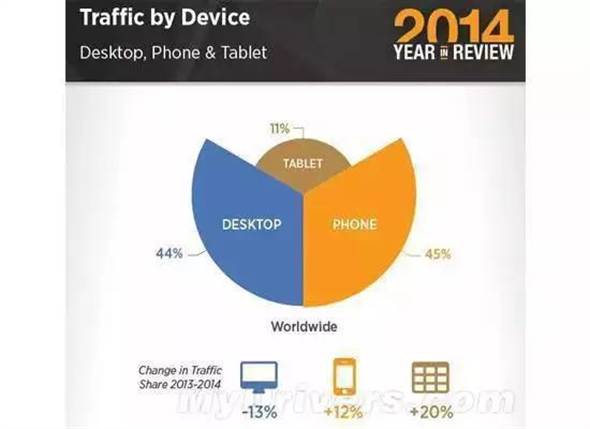 Traffic by Device
Desktop, Phone & Tablet

2014
YEAR IN REVIEW

11%
TABLET
DESKTOP
PHONE
44%
45%

Worldwide

Change in Traffic Share 2013-2014

-13%
+12%
+20%

mydrivers.com